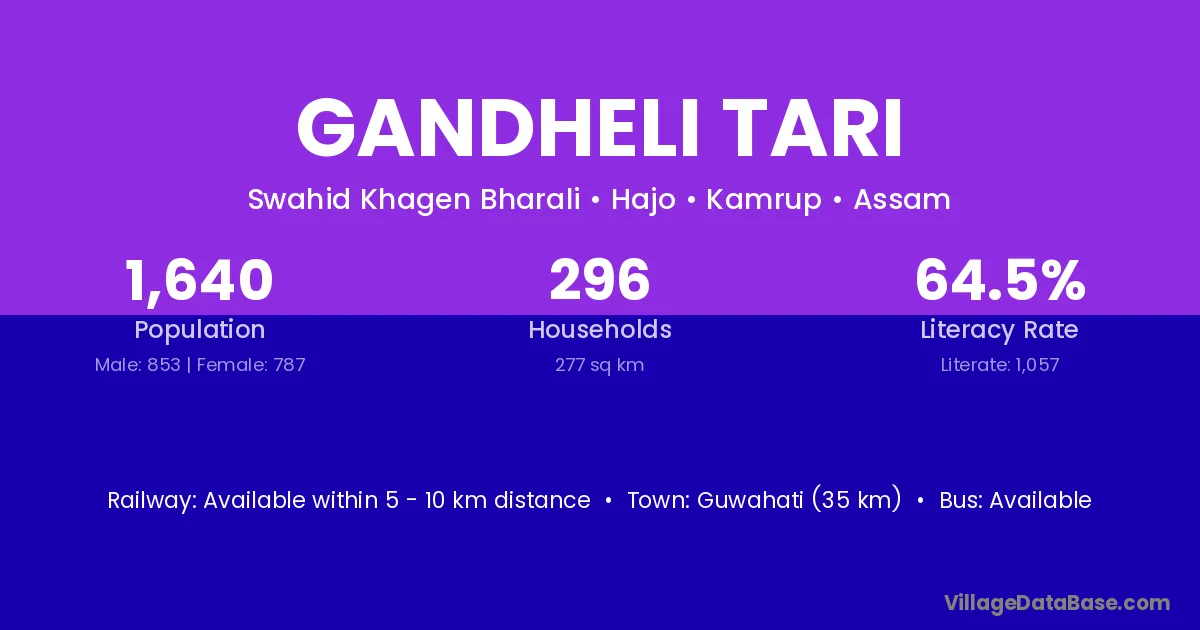 GANDHELI TARI

Swahid Khagen Bharali • Hajo • Kamrup • Assam

1,640
Population
Male: 853 | Female: 787

296
Households
277 sq km

64.5%
Literacy Rate
Literate: 1,057

Railway: Available within 5 - 10 km distance • Town: Guwahati (35 km) • Bus: Available

VillageDataBase.com